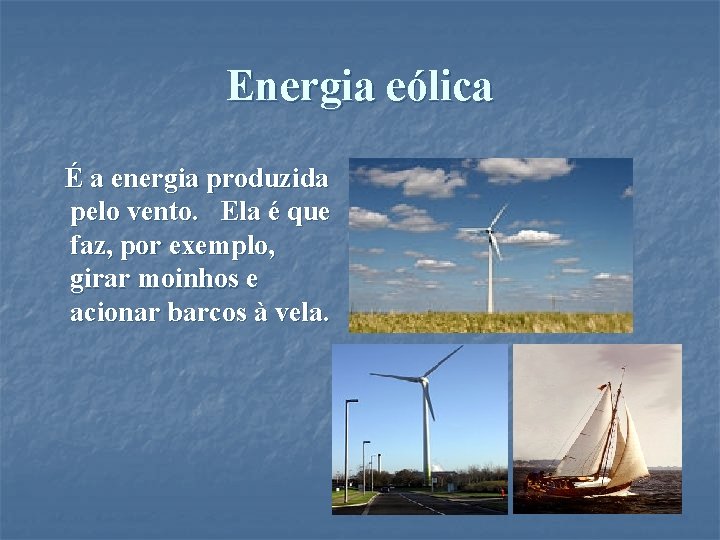 Energia eólica

É a energia produzida pelo vento. Ela é que faz, por exemplo, girar moinhos e acionar barcos à vela.